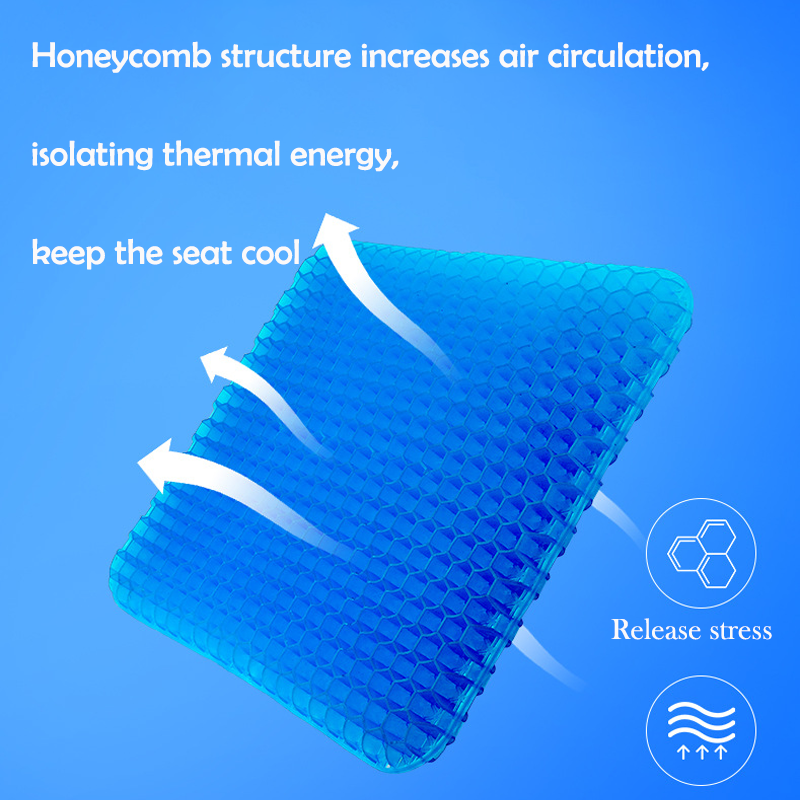 Honeycomb structure increases air circulation,

isolating thermal energy,

keep the seat cool

Release stress